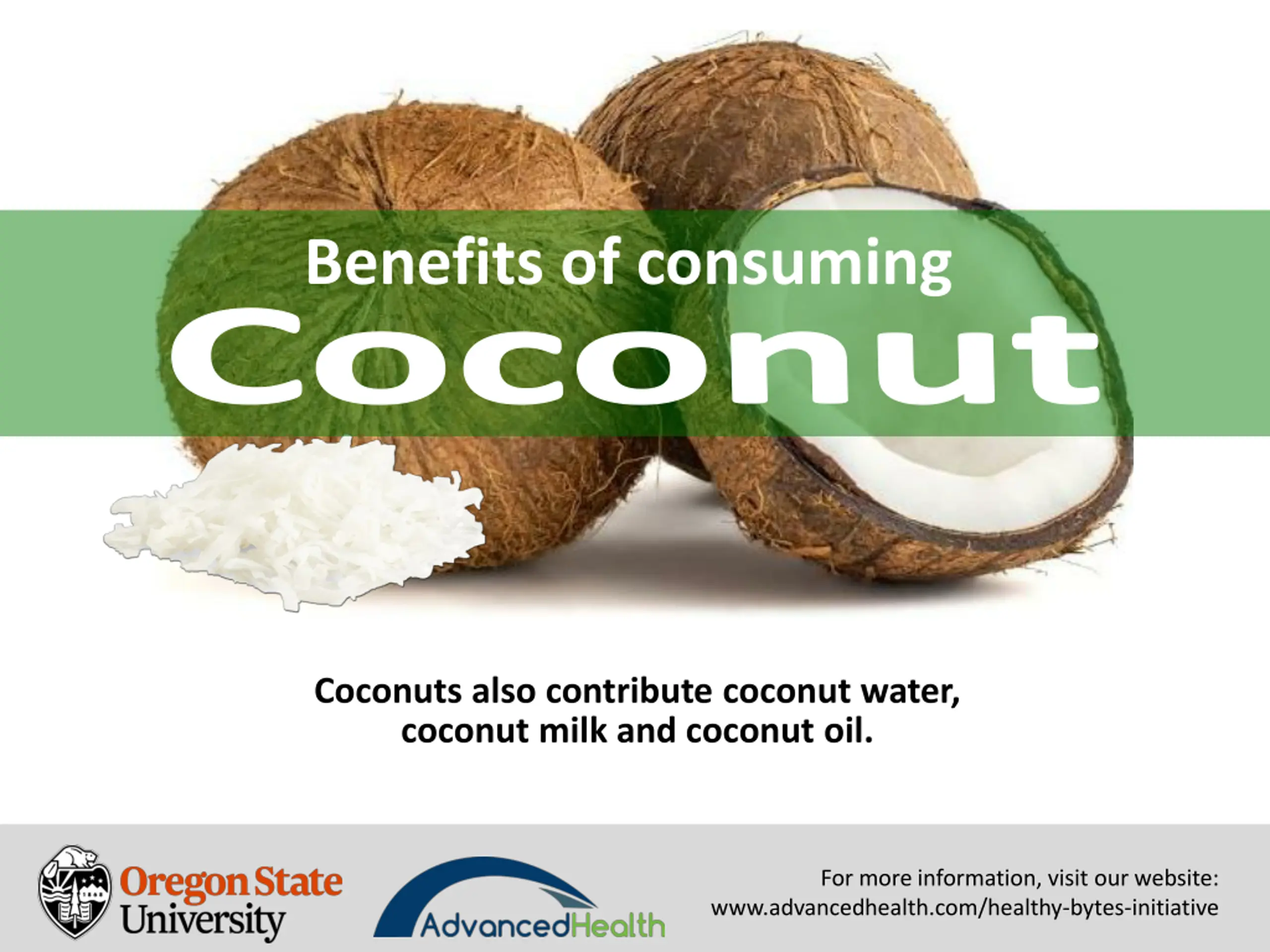 Benefits of consuming
Coconut

Coconuts also contribute coconut water, coconut milk and coconut oil.

Oregon State University

AdvancedHealth

For more information, visit our website:
www.advancedhealth.com/healthy-bytes-initiative